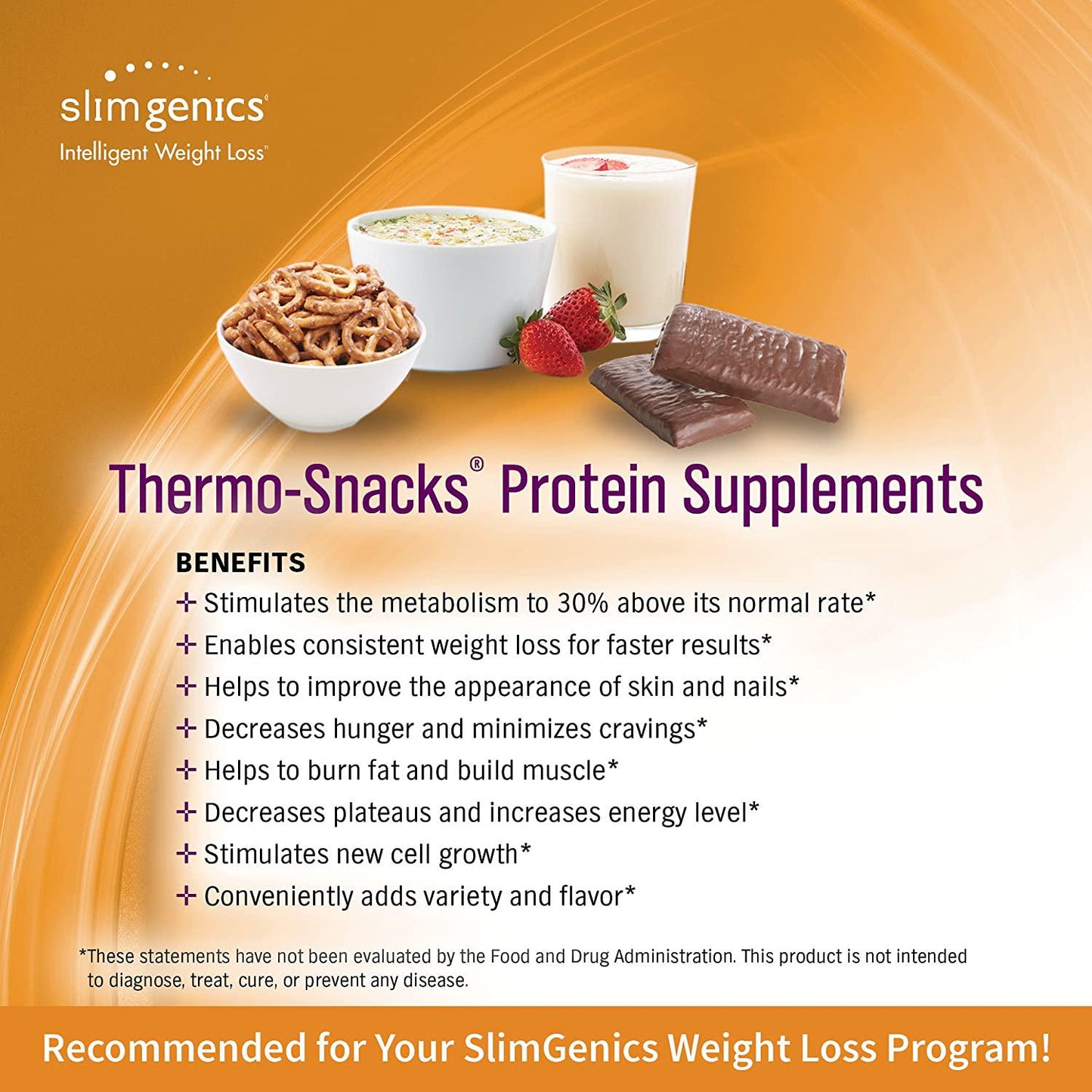 slimgenics®
Intelligent Weight Loss™

Thermo-Snacks® Protein Supplements

BENEFITS
+ Stimulates the metabolism to 30% above its normal rate*
+ Enables consistent weight loss for faster results*
+ Helps to improve the appearance of skin and nails*
+ Decreases hunger and minimizes cravings*
+ Helps to burn fat and build muscle*
+ Decreases plateaus and increases energy level*
+ Stimulates new cell growth*
+ Conveniently adds variety and flavor*

*These statements have not been evaluated by the Food and Drug Administration. This product is not intended to diagnose, treat, cure, or prevent any disease.

Recommended for Your SlimGenics Weight Loss Program!